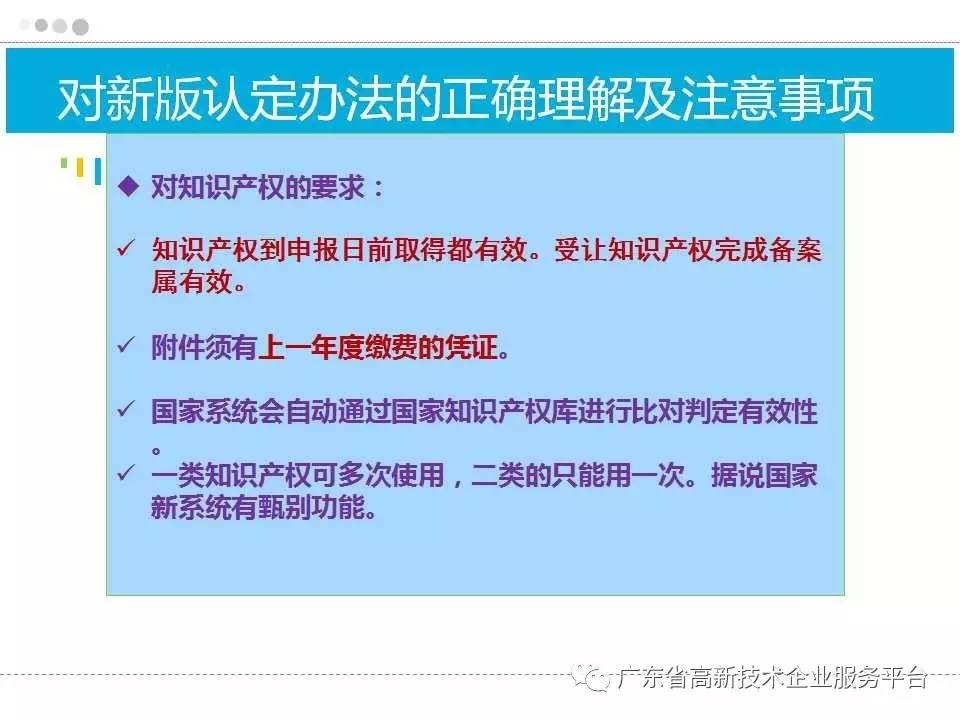 对新版认定办法的正确理解及注意事项

◆ 对知识产权的要求：

✓ 知识产权到申报日前取得都有效。受让知识产权完成备案属有效。

✓ 附件须有上一年度缴费的凭证。

✓ 国家系统会自动通过国家知识产权库进行比对判定有效性。

✓ 一类知识产权可多次使用，二类的只能用一次。据说国家新系统有甄别功能。

广东省高新技术企业服务平台